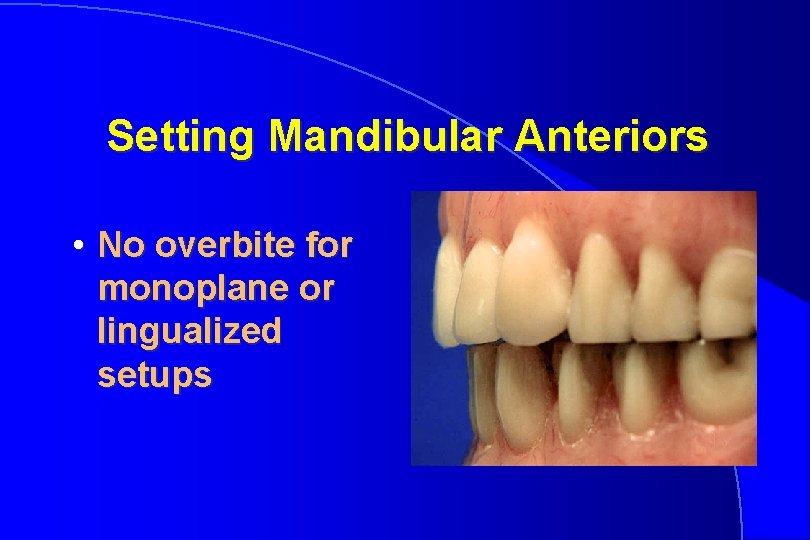 Setting Mandibular Anteriors

• No overbite for monoplane or lingualized setups